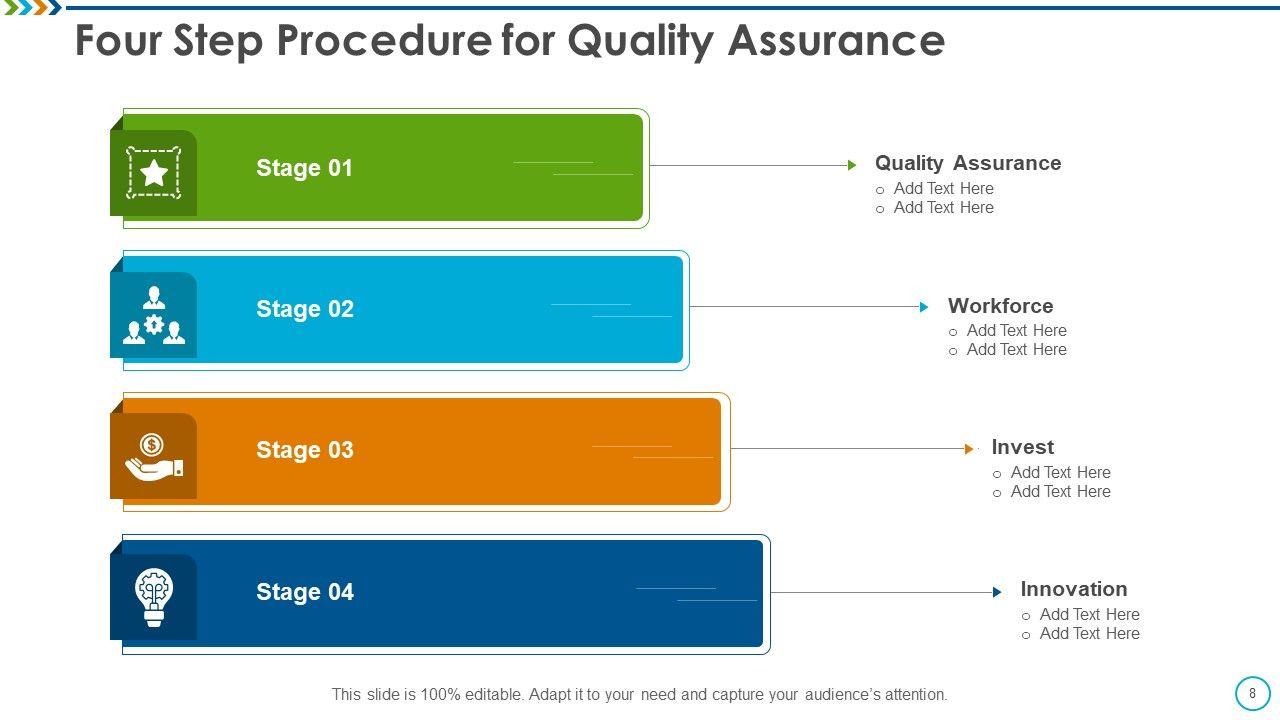 Four Step Procedure for Quality Assurance

Stage 01

Quality Assurance
○ Add Text Here
○ Add Text Here

Stage 02

Workforce
○ Add Text Here
○ Add Text Here

Stage 03

Invest
○ Add Text Here
○ Add Text Here

Stage 04

Innovation
○ Add Text Here
○ Add Text Here

This slide is 100% editable. Adapt it to your need and capture your audience's attention.

8